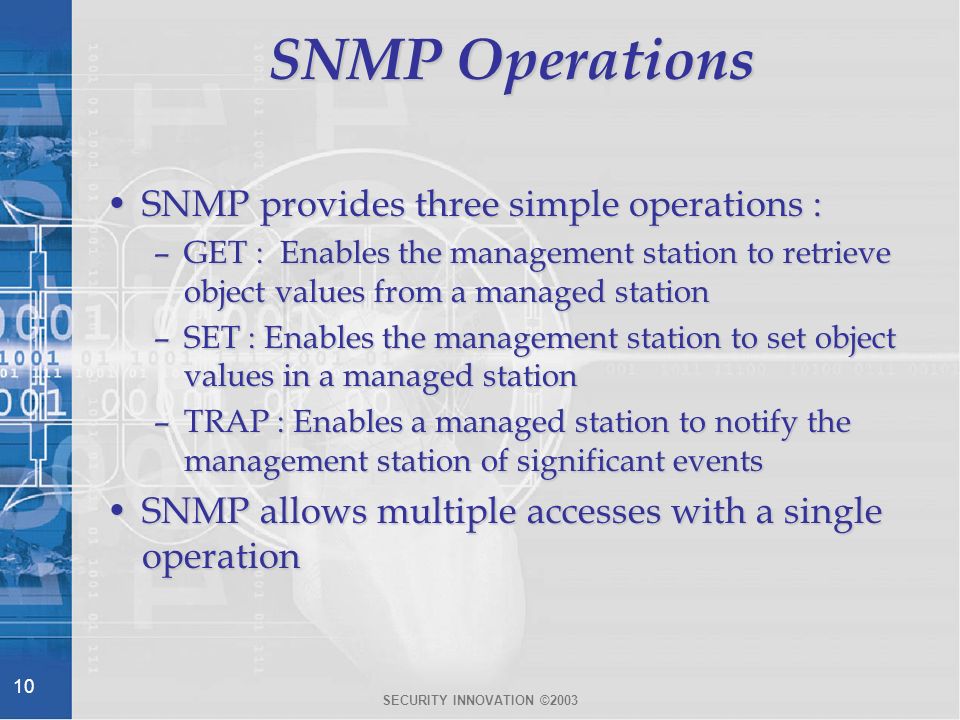 SNMP Operations

• SNMP provides three simple operations :
  – GET : Enables the management station to retrieve object values from a managed station
  – SET : Enables the management station to set object values in a managed station
  – TRAP : Enables a managed station to notify the management station of significant events
• SNMP allows multiple accesses with a single operation

10

SECURITY INNOVATION ©2003